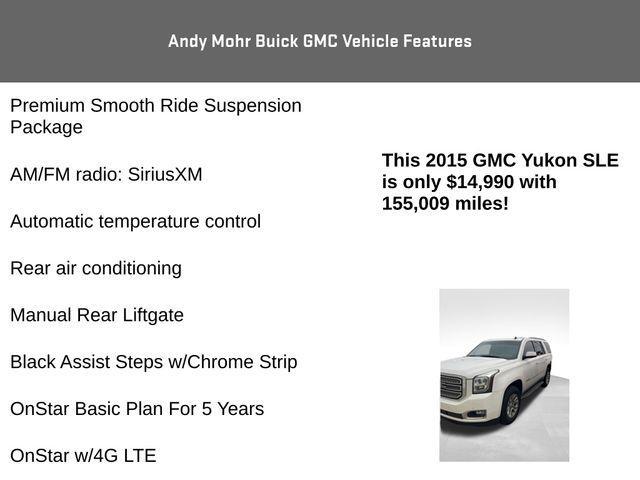 Andy Mohr Buick GMC Vehicle Features

Premium Smooth Ride Suspension Package

AM/FM radio: SiriusXM

Automatic temperature control

Rear air conditioning

Manual Rear Liftgate

Black Assist Steps w/Chrome Strip

OnStar Basic Plan For 5 Years

OnStar w/4G LTE

This 2015 GMC Yukon SLE is only $14,990 with 155,009 miles!